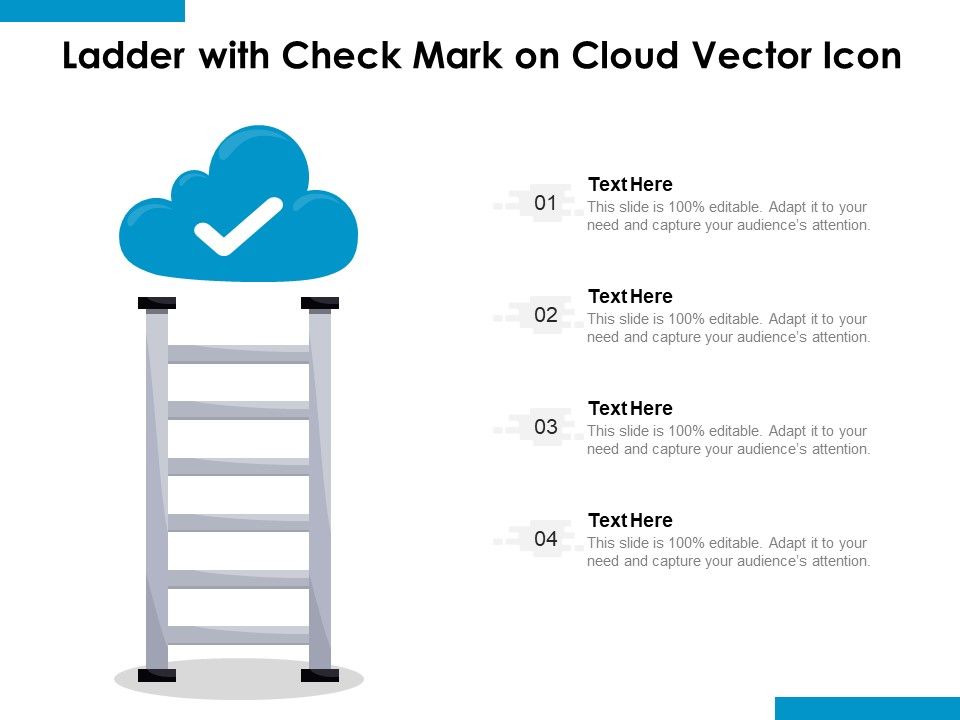 Ladder with Check Mark on Cloud Vector Icon

01
Text Here
This slide is 100% editable. Adapt it to your need and capture your audience's attention.

02
Text Here
This slide is 100% editable. Adapt it to your need and capture your audience's attention.

03
Text Here
This slide is 100% editable. Adapt it to your need and capture your audience's attention.

04
Text Here
This slide is 100% editable. Adapt it to your need and capture your audience's attention.